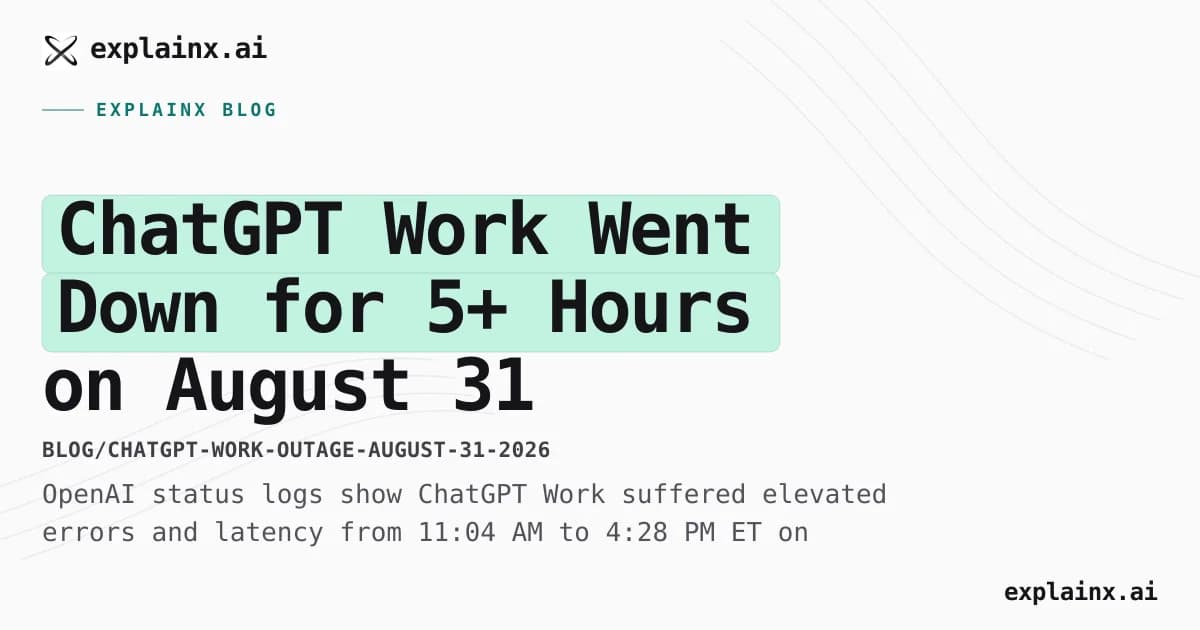 explainx.ai

EXPLAINX BLOG

ChatGPT Work Went Down for 5+ Hours on August 31

BLOG/CHATGPT-WORK-OUTAGE-AUGUST-31-2026

OpenAI status logs show ChatGPT Work suffered elevated errors and latency from 11:04 AM to 4:28 PM ET on

explainx.ai